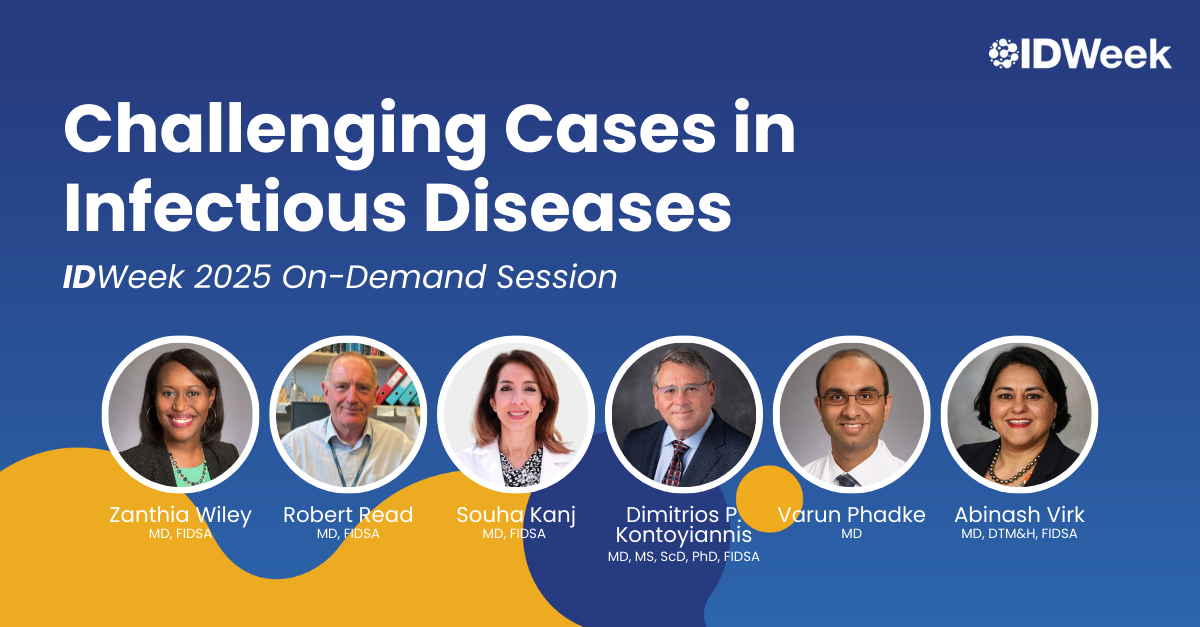 IDWeek

Challenging Cases in Infectious Diseases

IDWeek 2025 On-Demand Session

Zanthia Wiley
MD, FIDSA

Robert Read
MD, FIDSA

Souha Kanj
MD, FIDSA

Dimitrios P. Kontoyiannis
MD, MS, ScD, PhD, FIDSA

Varun Phadke
MD

Abinash Virk
MD, DTM&H, FIDSA